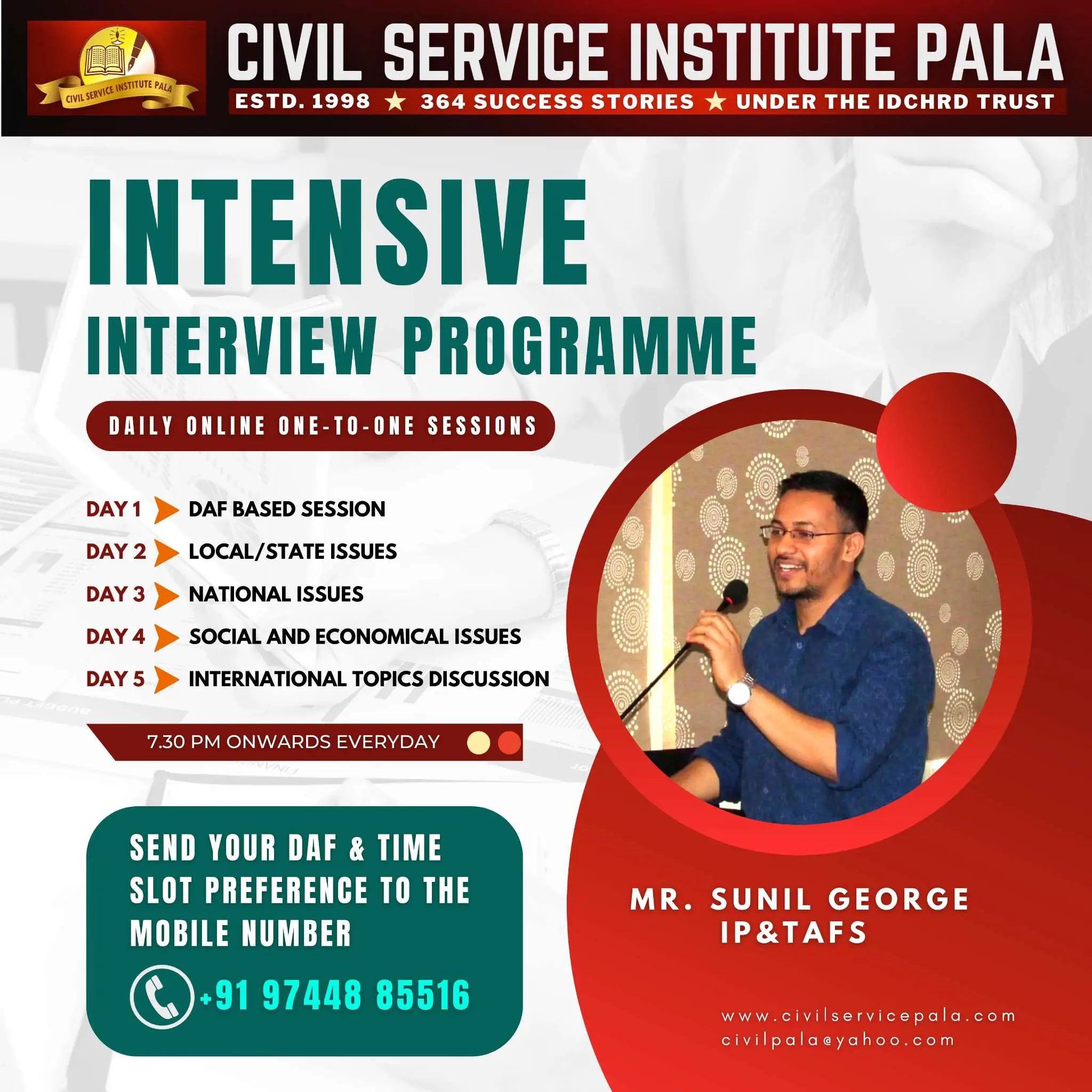 CIVIL SERVICE INSTITUTE PALA

CIVIL SERVICE INSTITUTE PALA

ESTD. 1998 ★ 364 SUCCESS STORIES ★ UNDER THE IDCHRD TRUST

INTENSIVE

INTERVIEW PROGRAMME

DAILY ONLINE ONE-TO-ONE SESSIONS

DAY 1 DAF BASED SESSION

DAY 2 LOCAL/STATE ISSUES

DAY 3 NATIONAL ISSUES

DAY 4 SOCIAL AND ECONOMICAL ISSUES

DAY 5 INTERNATIONAL TOPICS DISCUSSION

7.30 PM ONWARDS EVERYDAY

SEND YOUR DAF & TIME SLOT PREFERENCE TO THE MOBILE NUMBER

+91 97448 85516

MR. SUNIL GEORGE
IP&TAFS

www.civilservicepala.com
civilpala@yahoo.com